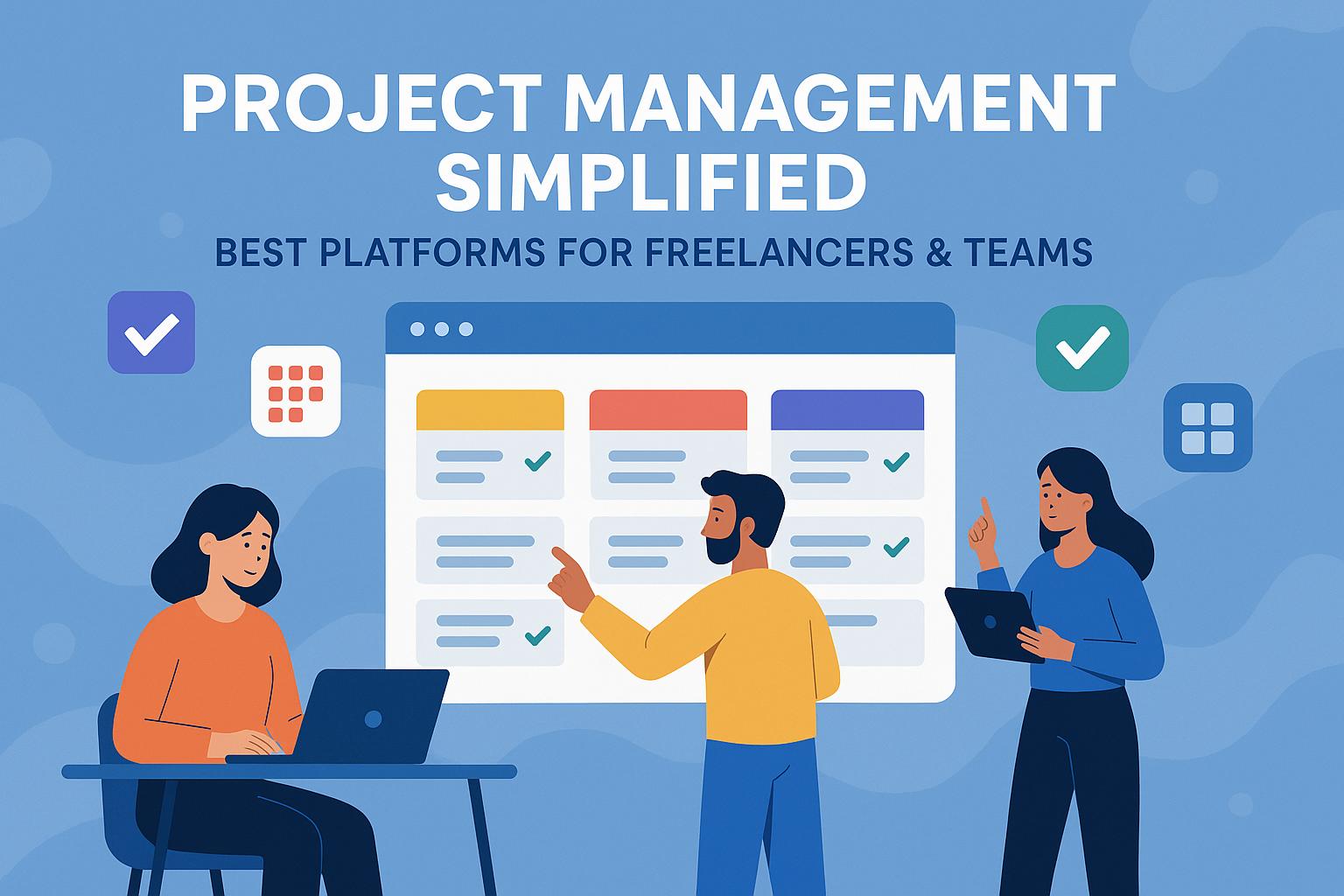 PROJECT MANAGEMENT SIMPLIFIED

BEST PLATFORMS FOR FREELANCERS & TEAMS